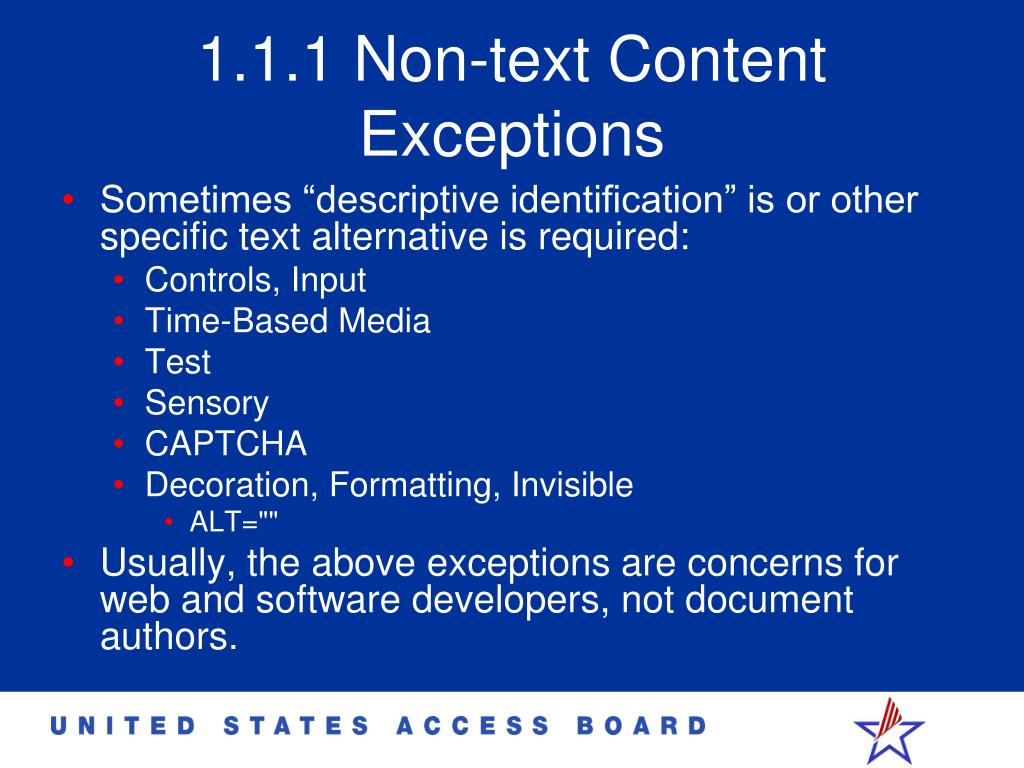 1.1.1 Non-text Content Exceptions

• Sometimes “descriptive identification” is or other specific text alternative is required:
  • Controls, Input
  • Time-Based Media
  • Test
  • Sensory
  • CAPTCHA
  • Decoration, Formatting, Invisible
    • ALT=""
• Usually, the above exceptions are concerns for web and software developers, not document authors.

UNITED STATES ACCESS BOARD